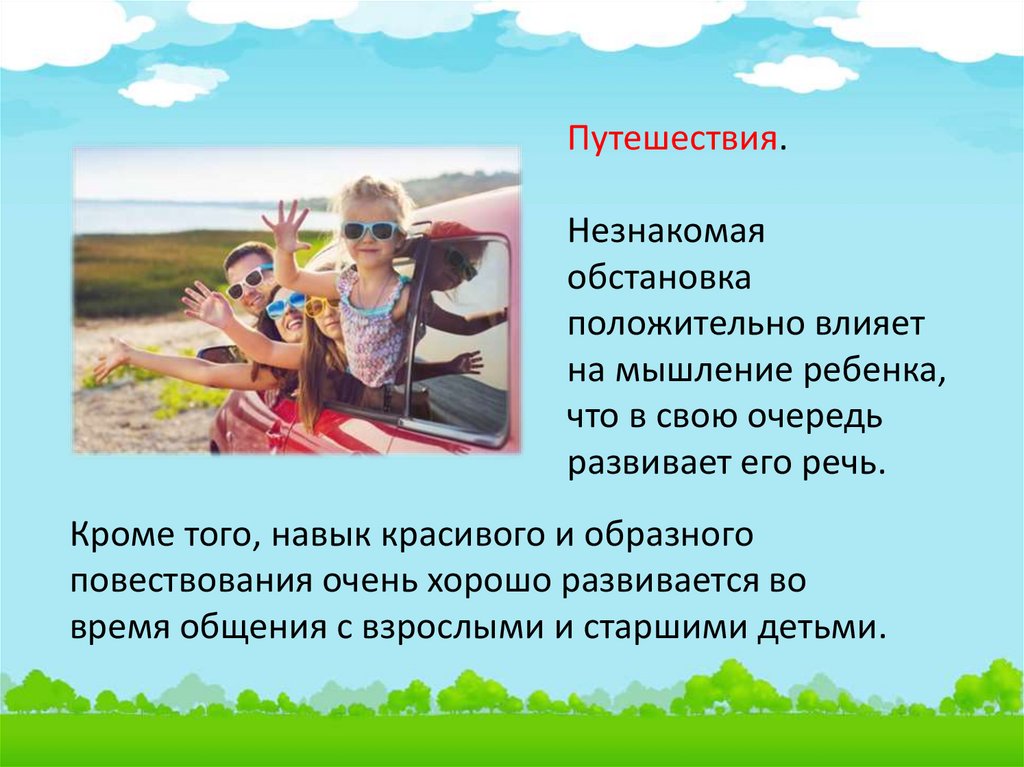 Путешествия.

Незнакомая обстановка положительно влияет на мышление ребенка, что в свою очередь развивает его речь.

Кроме того, навык красивого и образного повествования очень хорошо развивается во время общения с взрослыми и старшими детьми.